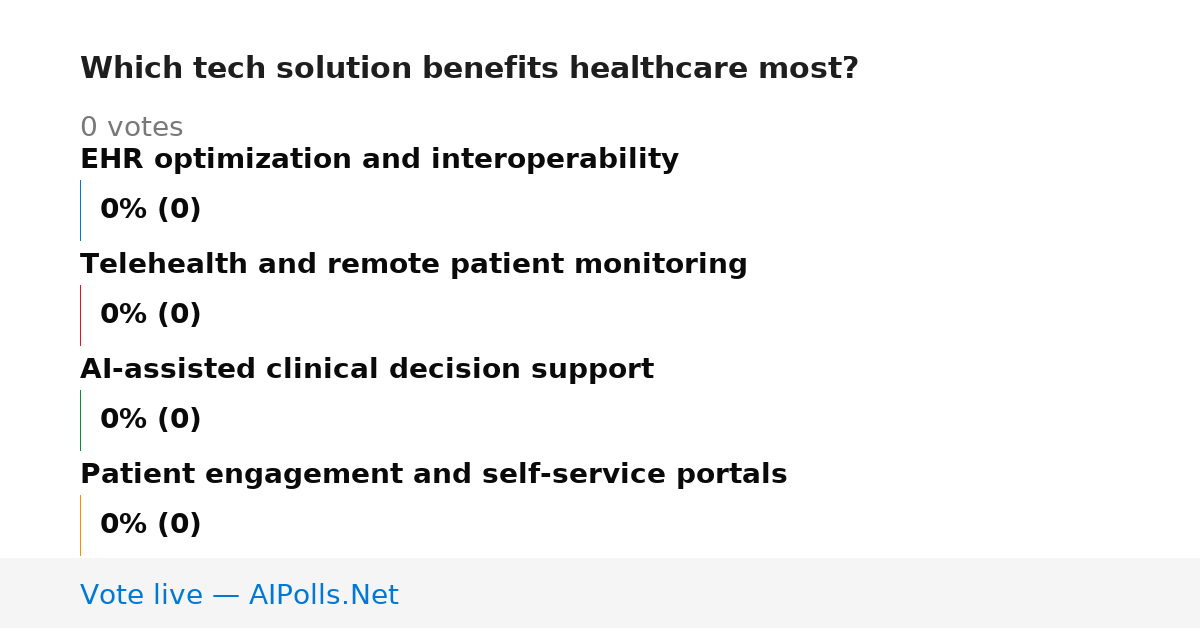 Which tech solution benefits healthcare most?

0 votes

EHR optimization and interoperability

0% (0)

Telehealth and remote patient monitoring

0% (0)

AI-assisted clinical decision support

0% (0)

Patient engagement and self-service portals

0% (0)

Vote live — AIPolls.Net